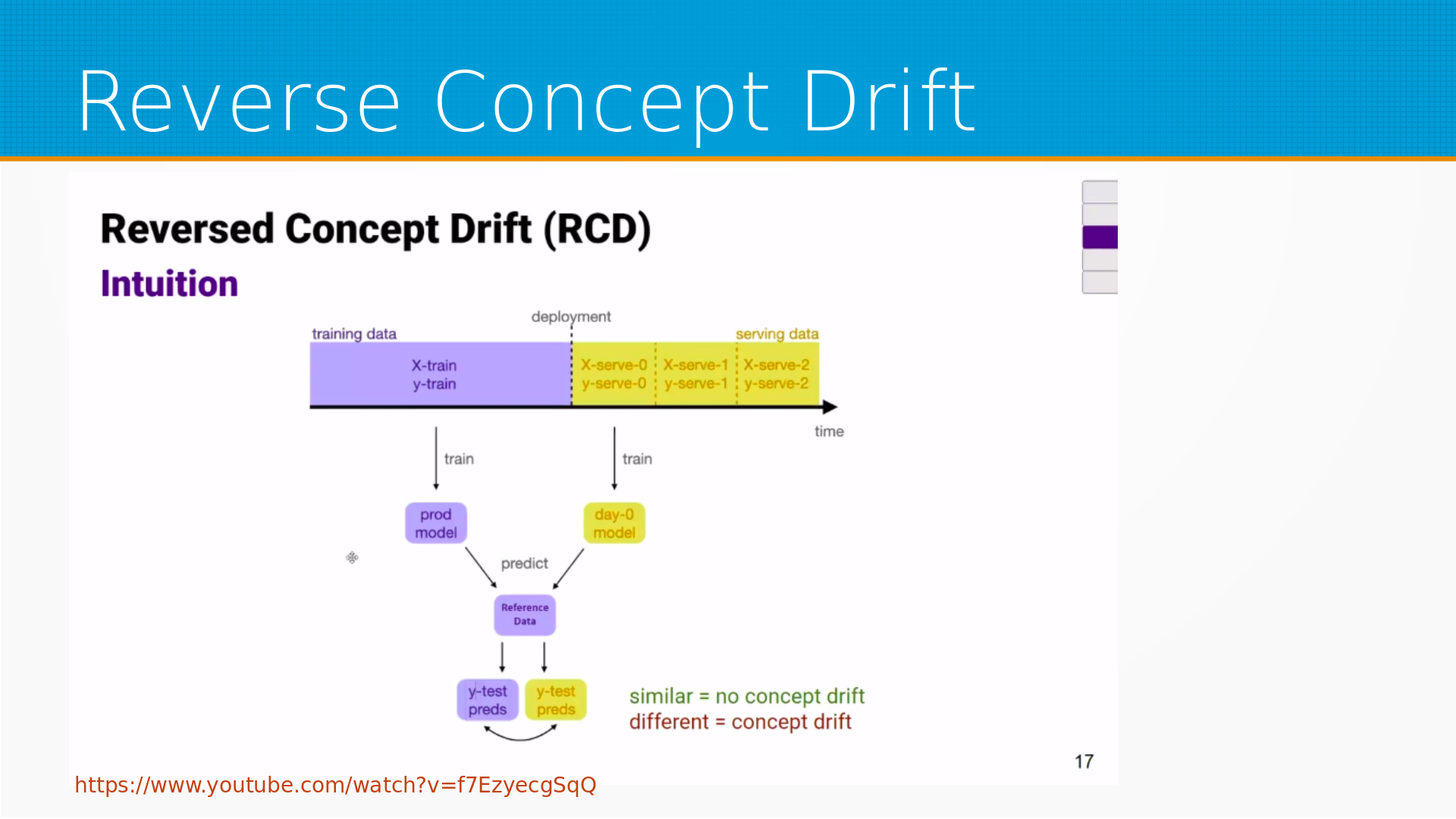 Reverse Concept Drift

Reversed Concept Drift (RCD)

Intuition

deployment

training data

serving data

X-train
y-train

X-serve-0
y-serve-0

X-serve-1
y-serve-1

X-serve-2
y-serve-2

time

train

train

prod model

day-0 model

predict

Reference Data

y-test preds

y-test preds

similar = no concept drift
different = concept drift

17

https://www.youtube.com/watch?v=f7EzyecgSqQ